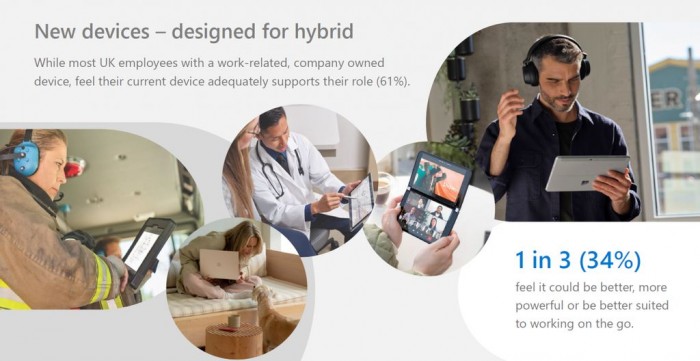 New devices – designed for hybrid

While most UK employees with a work-related, company owned device, feel their current device adequately supports their role (61%).

1 in 3 (34%)

feel it could be better, more powerful or be better suited to working on the go.